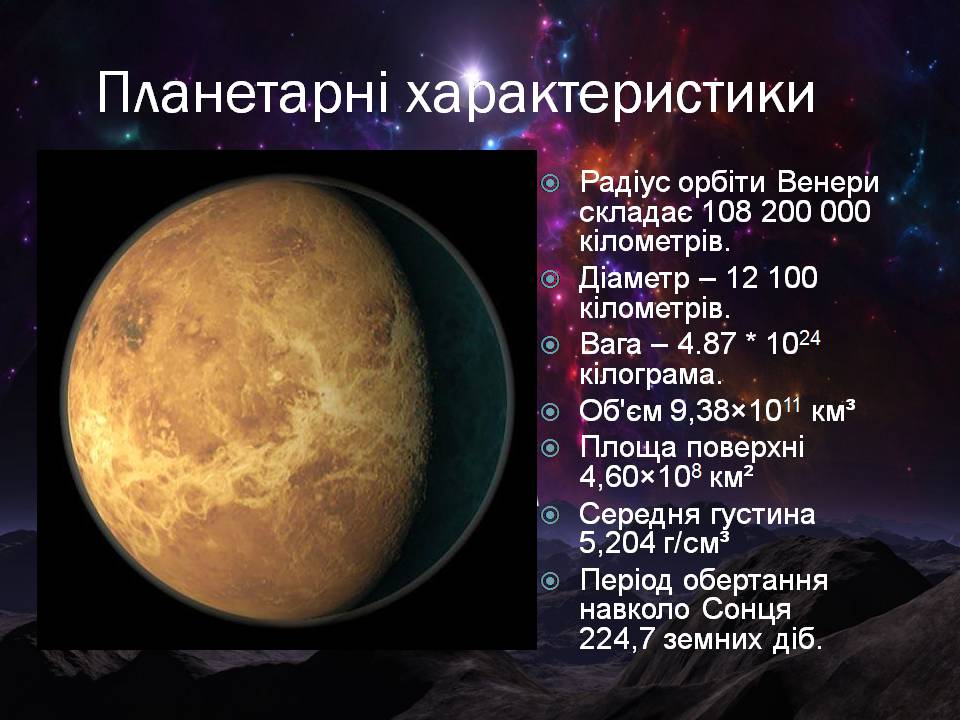 Планетарні характеристики

Радіус орбіти Венери складає 108 200 000 кілометрів.

Діаметр – 12 100 кілометрів.

Вага – 4.87 * $10^{24}$ кілограма.

Об'єм 9,38×$10^{11}$ км³

Площа поверхні 4,60×$10^{8}$ км²

Середня густина 5,204 г/см³

Період обертання навколо Сонця 224,7 земних діб.